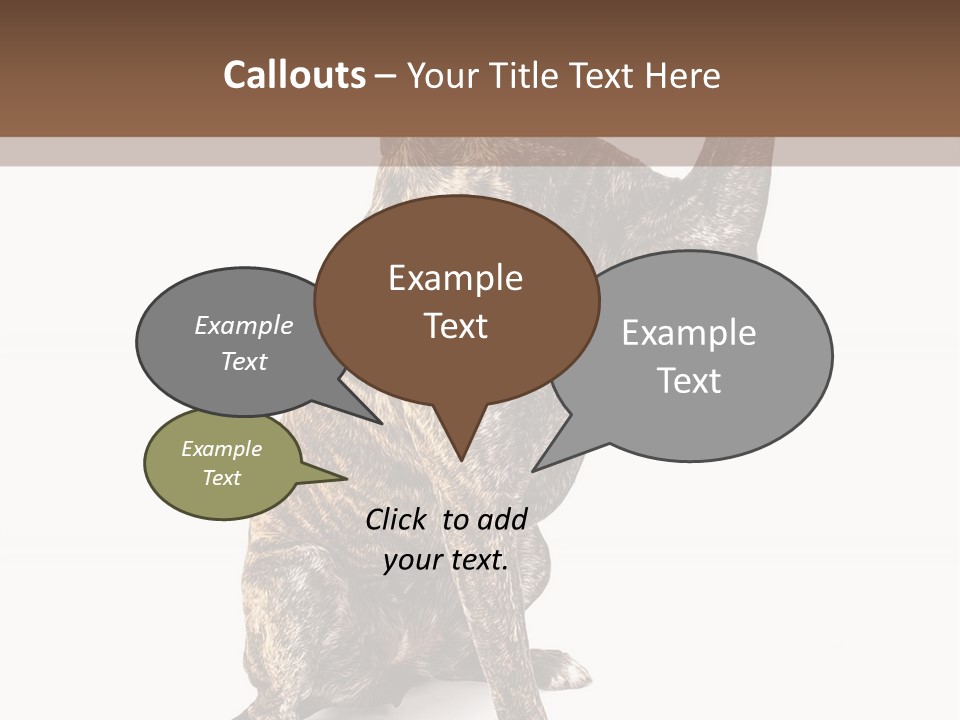 Callouts – Your Title Text Here

Example Text

Example Text

Example Text

Example Text

Click to add your text.